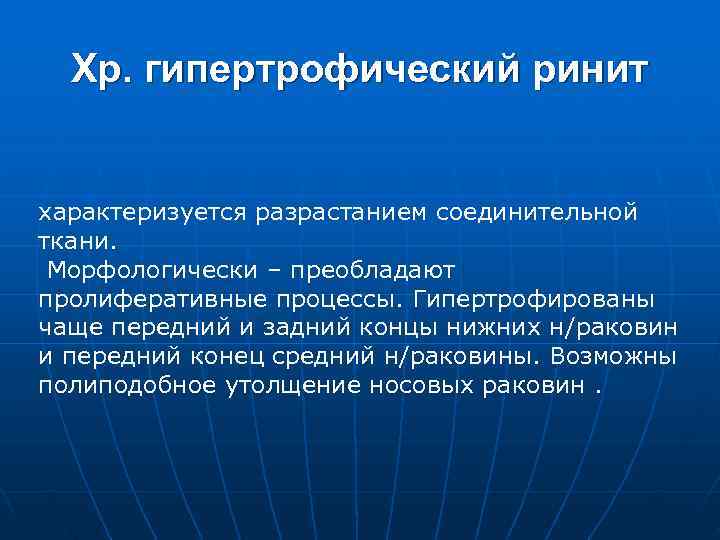 Хр. гипертрофический ринит

характеризуется разрастанием соединительной ткани.
Морфологически – преобладают пролиферативные процессы. Гипертрофированы чаще передний и задний концы нижних н/раковин и передний конец средний н/раковины. Возможны полиподобное утолщение носовых раковин .